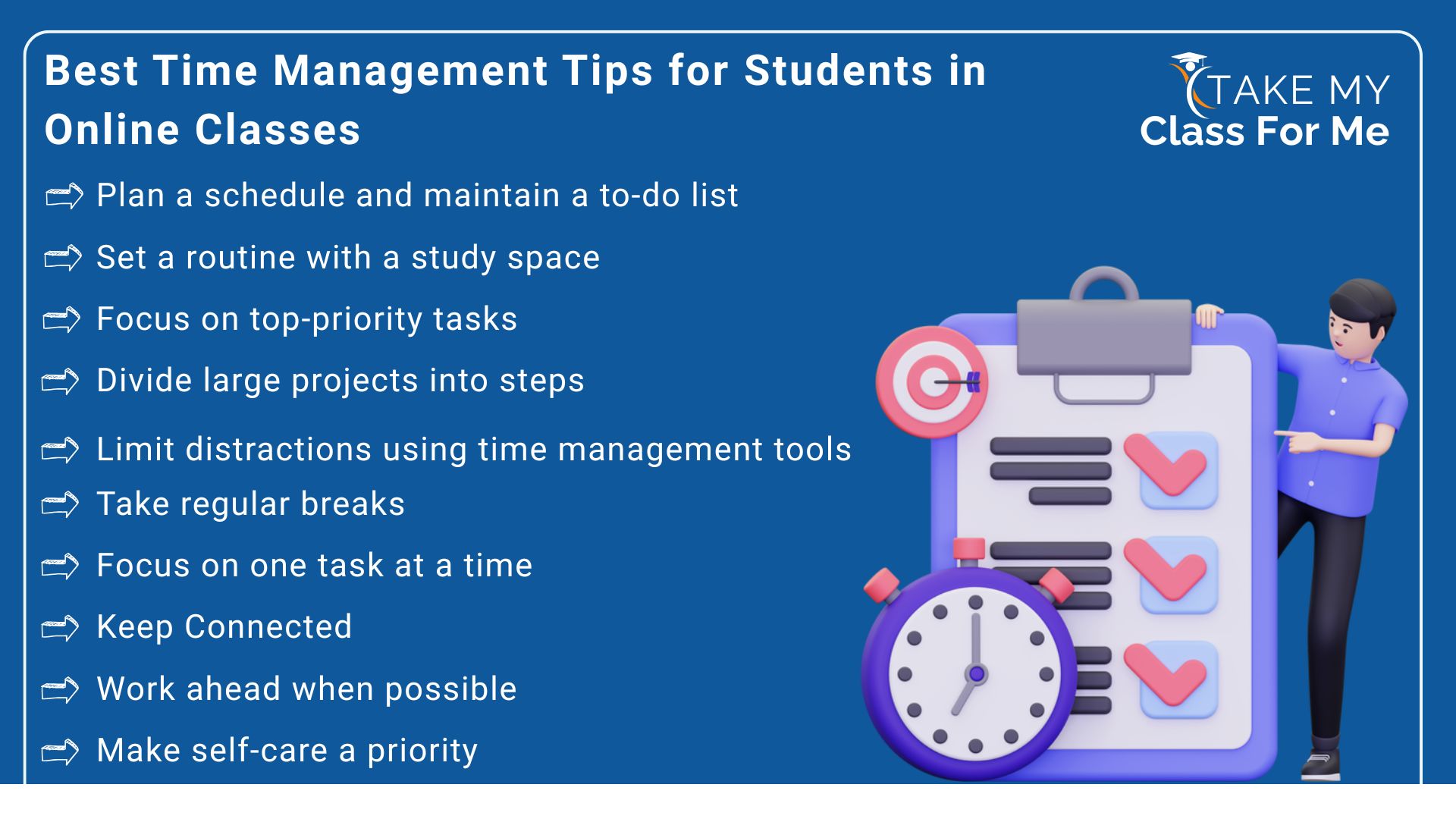 Best Time Management Tips for Students in Online Classes

TAKE MY
Class For Me

Plan a schedule and maintain a to-do list

Set a routine with a study space

Focus on top-priority tasks

Divide large projects into steps

Limit distractions using time management tools

Take regular breaks

Focus on one task at a time

Keep Connected

Work ahead when possible

Make self-care a priority